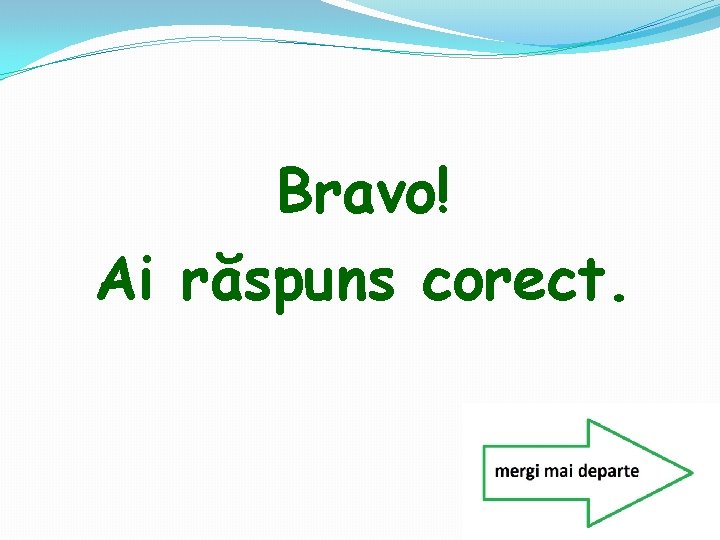 Bravo!
Ai răspuns corect.

mergi mai departe